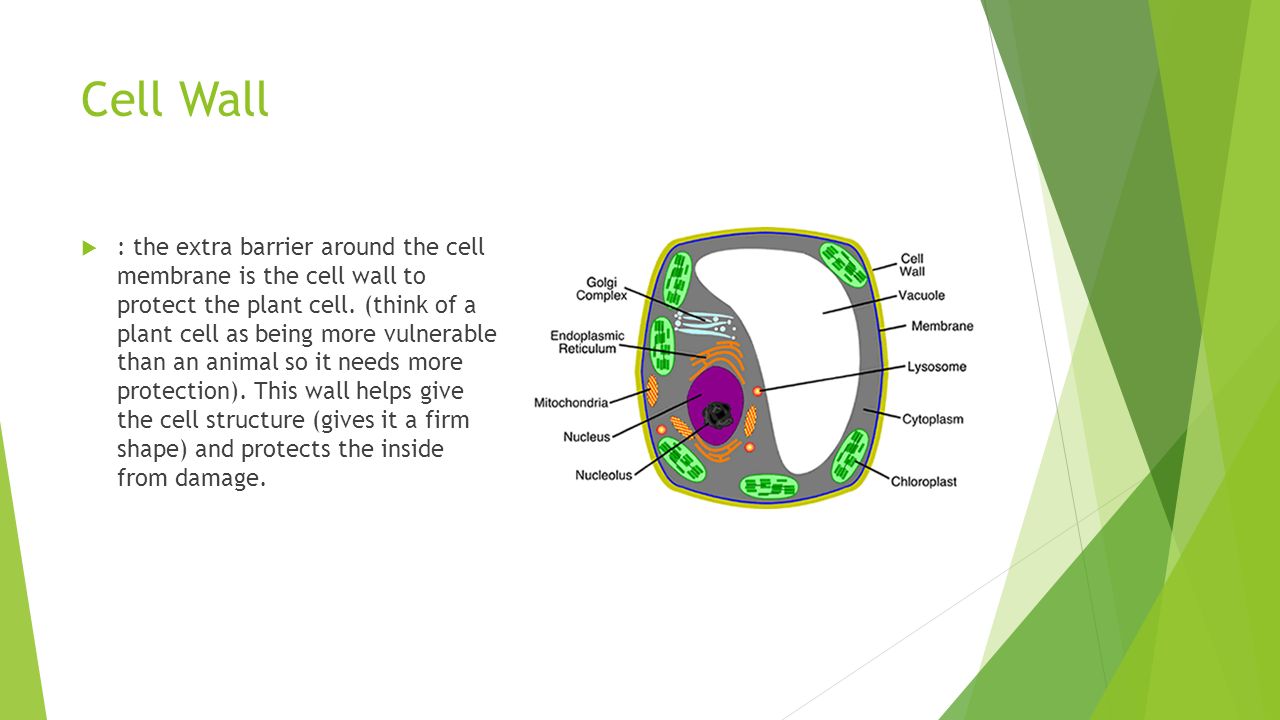 Cell Wall

: the extra barrier around the cell membrane is the cell wall to protect the plant cell. (think of a plant cell as being more vulnerable than an animal so it needs more protection). This wall helps give the cell structure (gives it a firm shape) and protects the inside from damage.

Golgi Complex
Endoplasmic Reticulum
Mitochondria
Nucleus
Nucleolus
Cell Wall
Vacuole
Membrane
Lysosome
Cytoplasm
Chloroplast